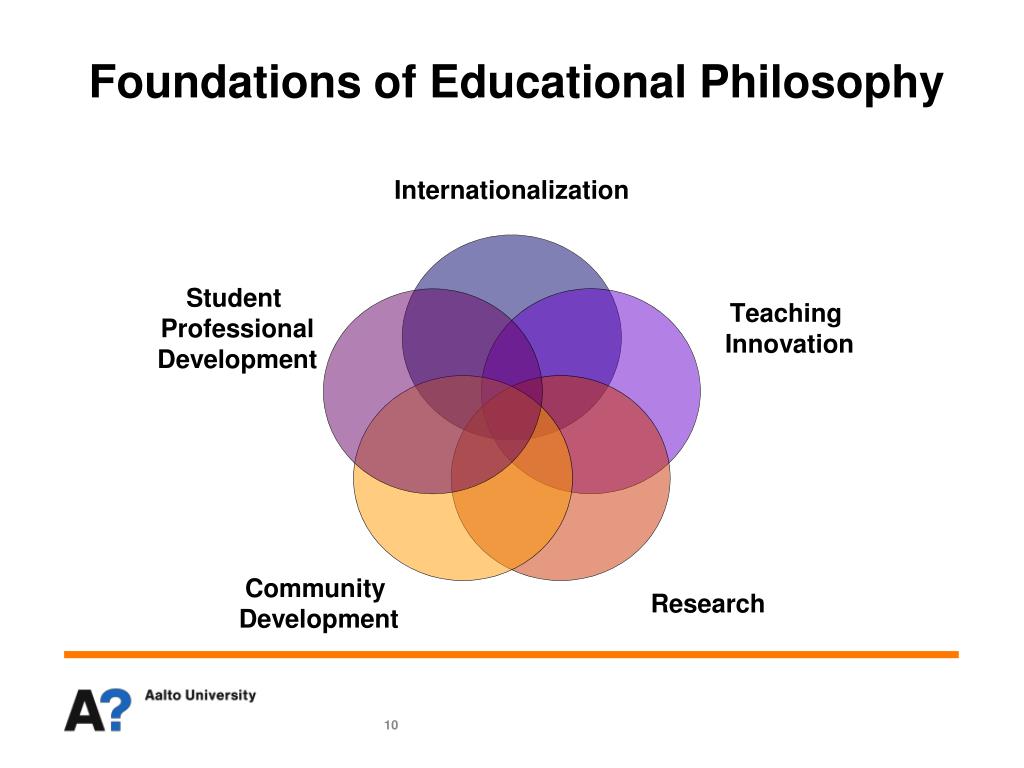 Foundations of Educational Philosophy

Internationalization

Student Professional Development

Teaching Innovation

Community Development

Research

A? Aalto University

10